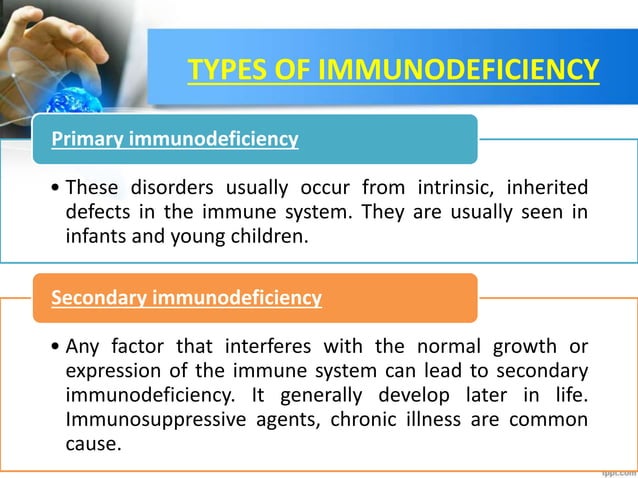 TYPES OF IMMUNODEFICIENCY

Primary immunodeficiency

• These disorders usually occur from intrinsic, inherited defects in the immune system. They are usually seen in infants and young children.

Secondary immunodeficiency

• Any factor that interferes with the normal growth or expression of the immune system can lead to secondary immunodeficiency. It generally develop later in life. Immunosuppressive agents, chronic illness are common cause.

fppt.com